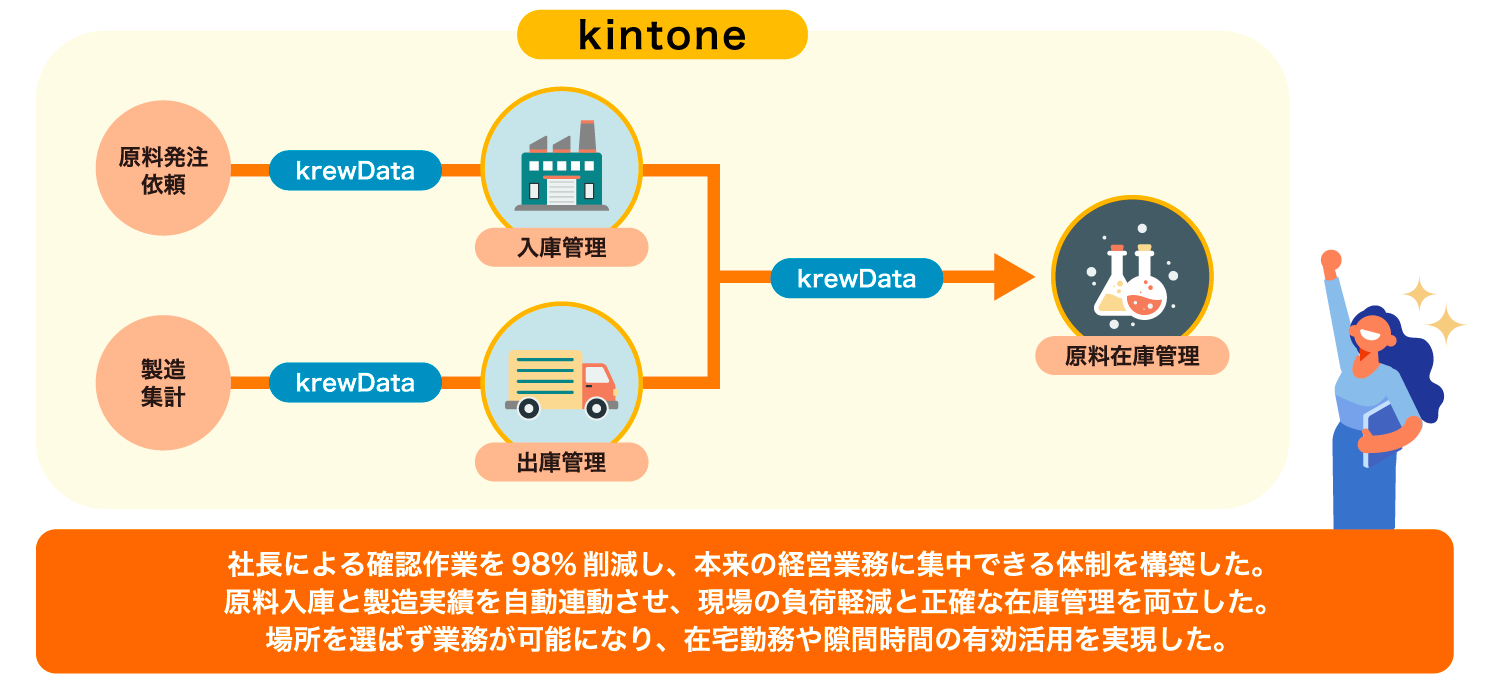 kintone

原料発注依頼

krewData

入庫管理

製造集計

krewData

出庫管理

krewData

原料在庫管理

社長による確認作業を98%削減し、本来の経営業務に集中できる体制を構築した。
原料入庫と製造実績を自動連動させ、現場の負荷軽減と正確な在庫管理を両立した。
場所を選ばず業務が可能になり、在宅勤務や隙間時間の有効活用を実現した。